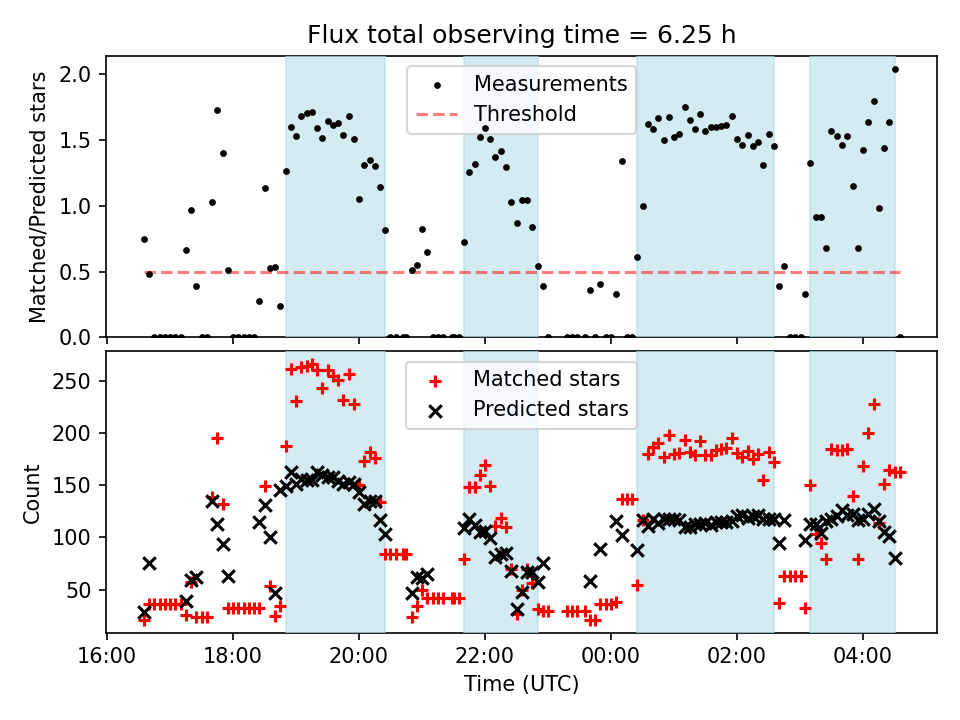 Flux total observing time = 6.25 h

Matched/Predicted stars

2.0
1.5
1.0
0.5
0.0

Measurements
Threshold

Count

250
200
150
100
50

Matched stars
Predicted stars

16:00
18:00
20:00
22:00
00:00
02:00
04:00

Time (UTC)